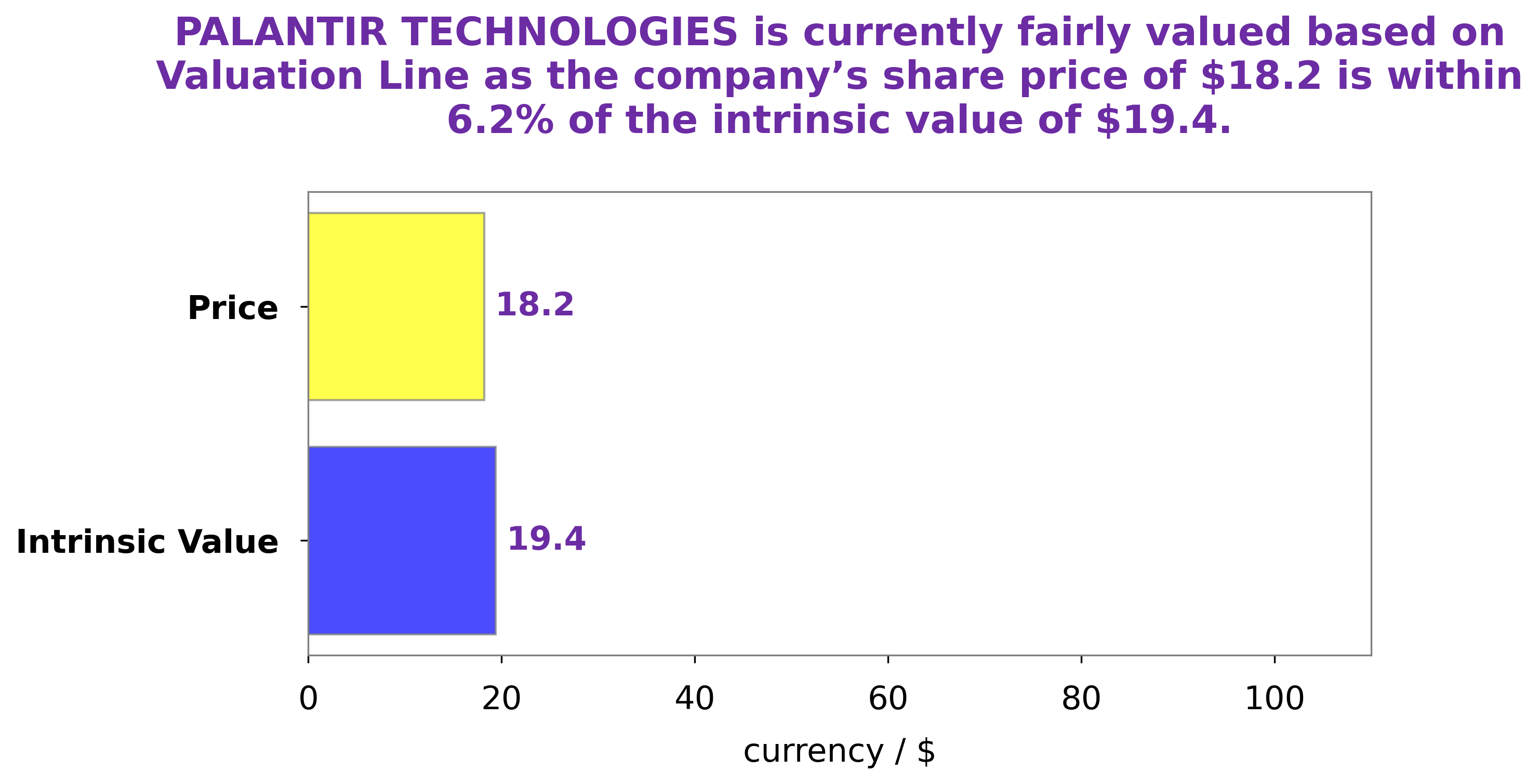 PALANTIR TECHNOLOGIES is currently fairly valued based on Valuation Line as the company’s share price of \$18.2 is within 6.2% of the intrinsic value of \$19.4.

Price

18.2

Intrinsic Value

19.4

0
20
40
60
80
100

currency / \$